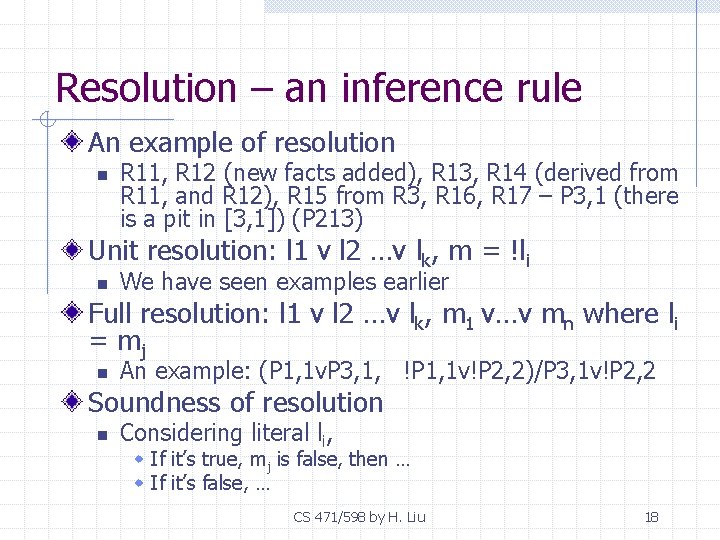 Resolution – an inference rule

An example of resolution

R11, R12 (new facts added), R13, R14 (derived from R11, and R12), R15 from R3, R16, R17 – P3,1 (there is a pit in [3,1]) (P213)

Unit resolution: l1 v l2 …v $l_k$, m = !$l_i$

We have seen examples earlier

Full resolution: l1 v l2 …v $l_k$, $m_1$ v…v $m_n$ where $l_i$ = $m_j$

An example: (P1,1vP3,1, !P1,1v!P2,2)/P3,1v!P2,2

Soundness of resolution

Considering literal $l_i$,

If it's true, $m_j$ is false, then …

If it's false, …

CS 471/598 by H. Liu

18